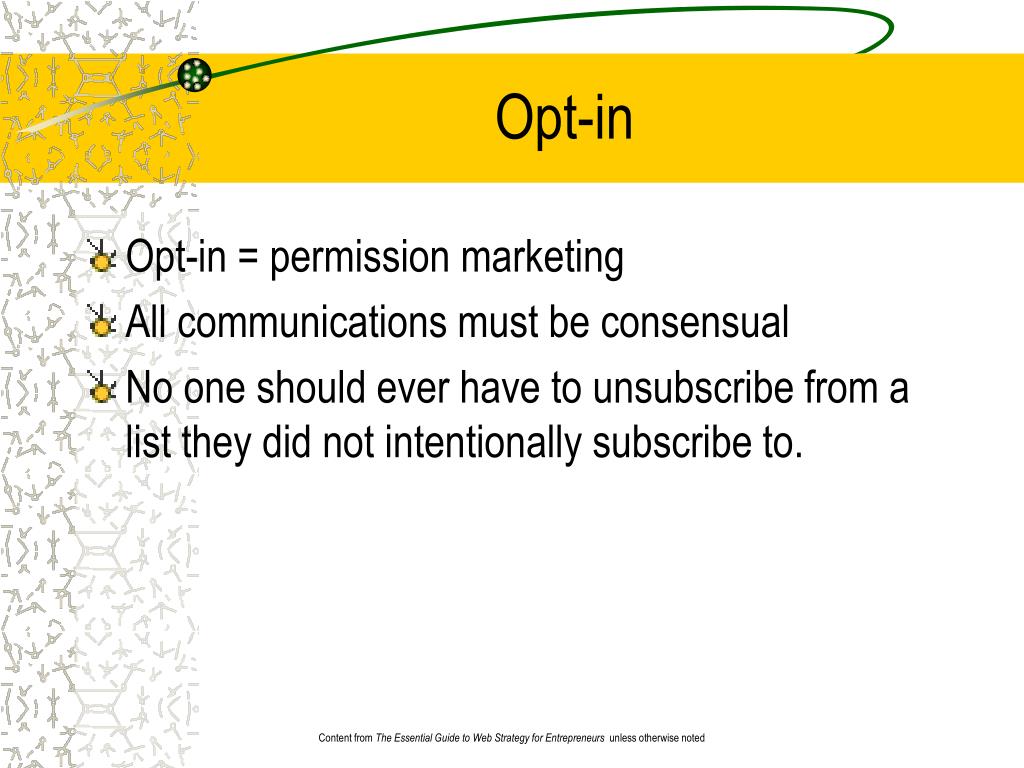 Opt-in

Opt-in = permission marketing

All communications must be consensual

No one should ever have to unsubscribe from a list they did not intentionally subscribe to.

Content from The Essential Guide to Web Strategy for Entrepreneurs unless otherwise noted